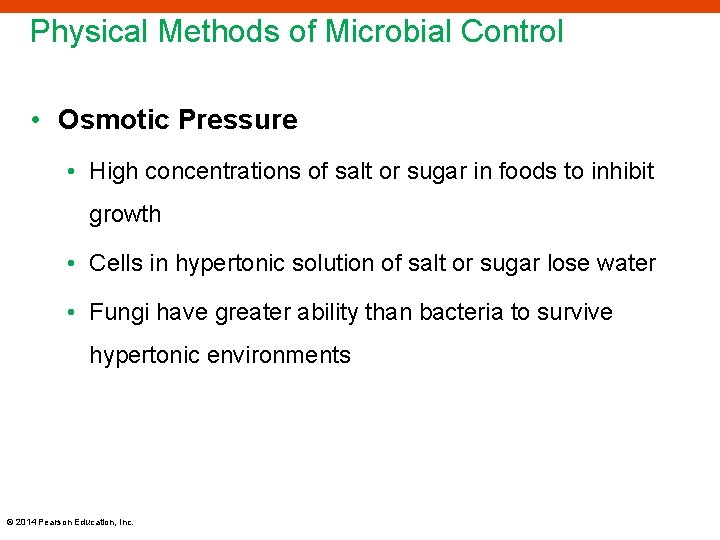 Physical Methods of Microbial Control

• Osmotic Pressure

• High concentrations of salt or sugar in foods to inhibit growth

• Cells in hypertonic solution of salt or sugar lose water

• Fungi have greater ability than bacteria to survive hypertonic environments

© 2014 Pearson Education, Inc.